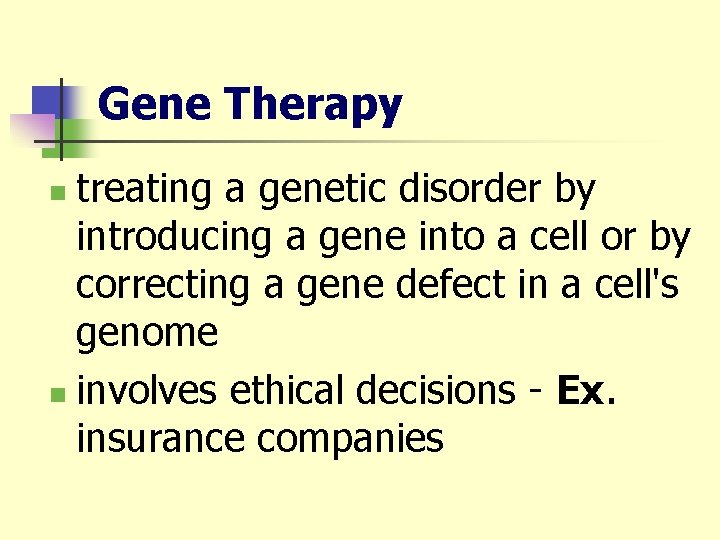 Gene Therapy

- treating a genetic disorder by introducing a gene into a cell or by correcting a gene defect in a cell's genome
- involves ethical decisions - Ex. insurance companies